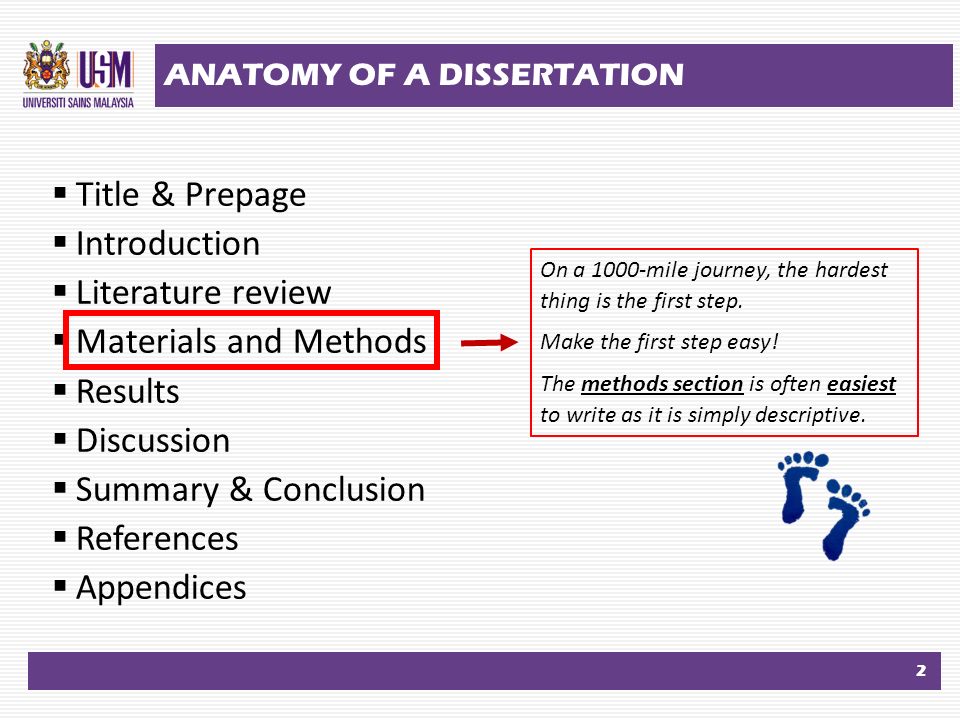 USM
UNIVERSITI SAINS MALAYSIA

ANATOMY OF A DISSERTATION

▪ Title & Prepage
▪ Introduction
▪ Literature review
▪ Materials and Methods
▪ Results
▪ Discussion
▪ Summary & Conclusion
▪ References
▪ Appendices

On a 1000-mile journey, the hardest thing is the first step.

Make the first step easy!

The methods section is often easiest to write as it is simply descriptive.

2